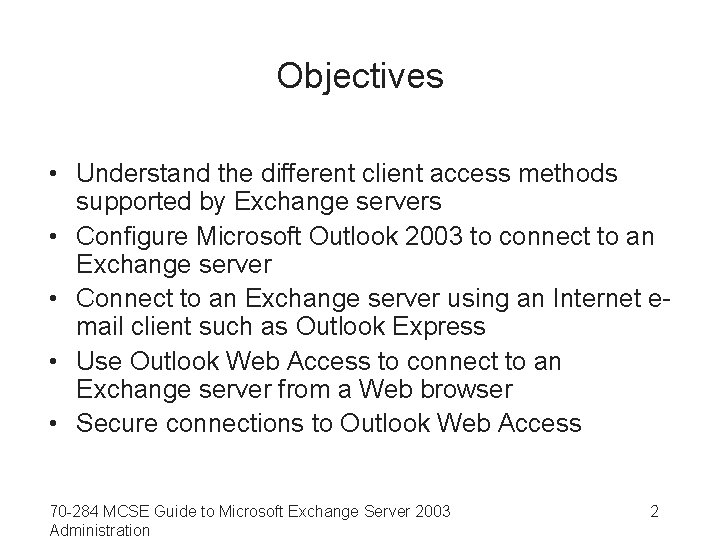 Objectives

• Understand the different client access methods supported by Exchange servers
• Configure Microsoft Outlook 2003 to connect to an Exchange server
• Connect to an Exchange server using an Internet e-mail client such as Outlook Express
• Use Outlook Web Access to connect to an Exchange server from a Web browser
• Secure connections to Outlook Web Access

70-284 MCSE Guide to Microsoft Exchange Server 2003 Administration

2